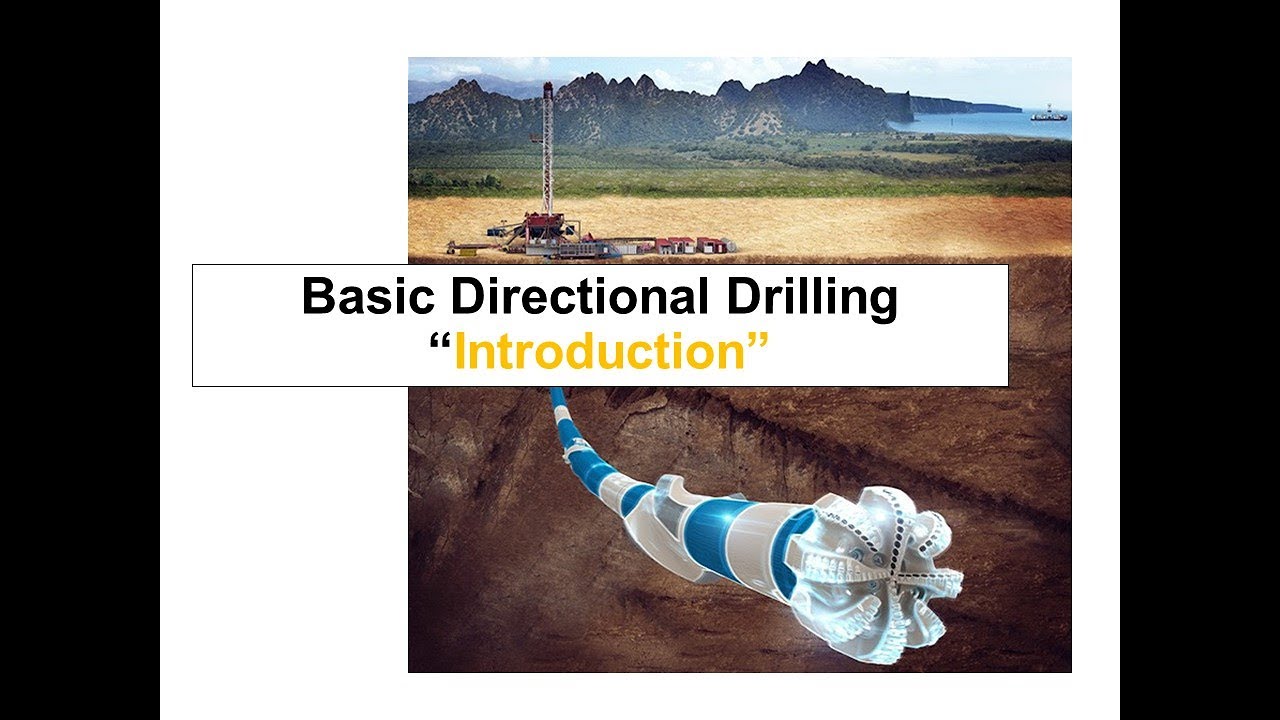 Basic Directional Drilling
“Introduction”